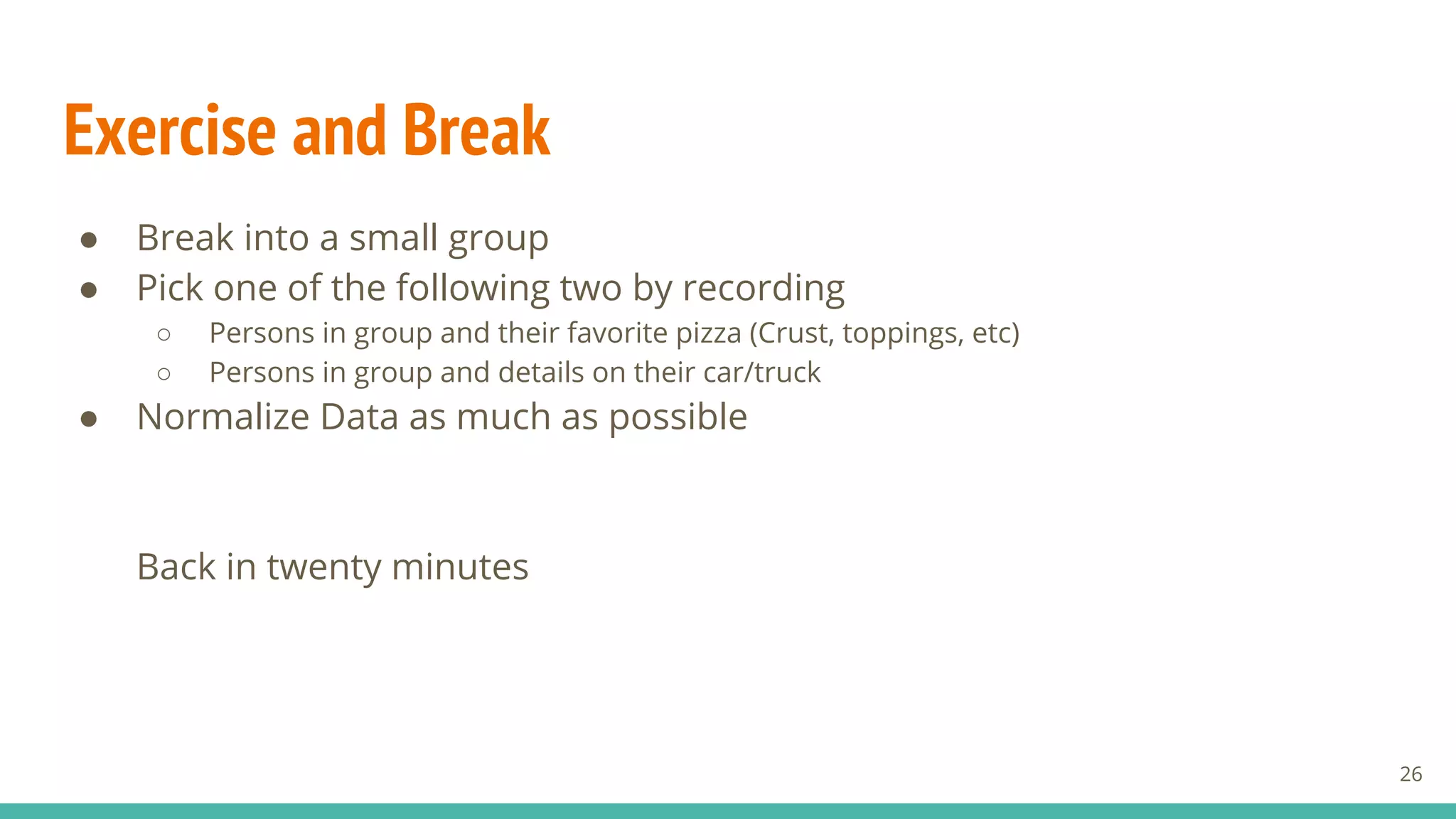 Exercise and Break

● Break into a small group
● Pick one of the following two by recording
  ○ Persons in group and their favorite pizza (Crust, toppings, etc)
  ○ Persons in group and details on their car/truck
● Normalize Data as much as possible

Back in twenty minutes

26